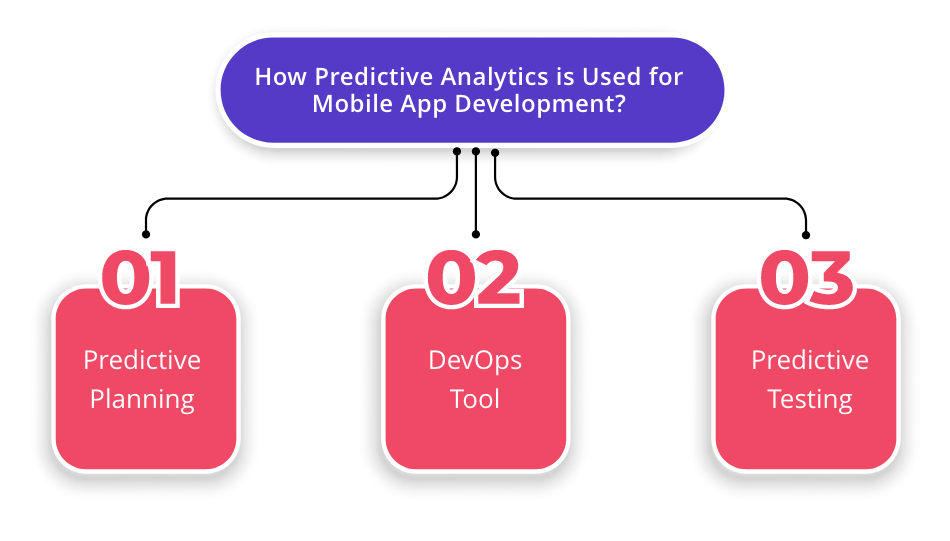 How Predictive Analytics is Used for Mobile App Development?

01
Predictive Planning

02
DevOps Tool

03
Predictive Testing